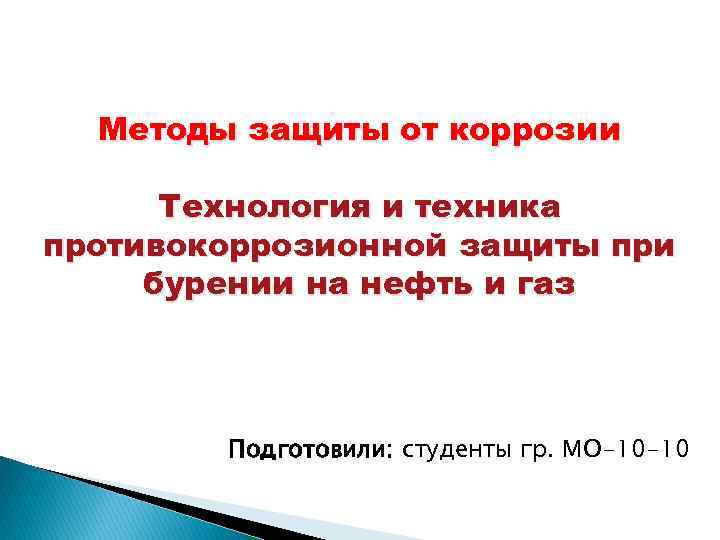 Методы защиты от коррозии

Технология и техника противокоррозионной защиты при бурении на нефть и газ

Подготовили: студенты гр. МО-10-10